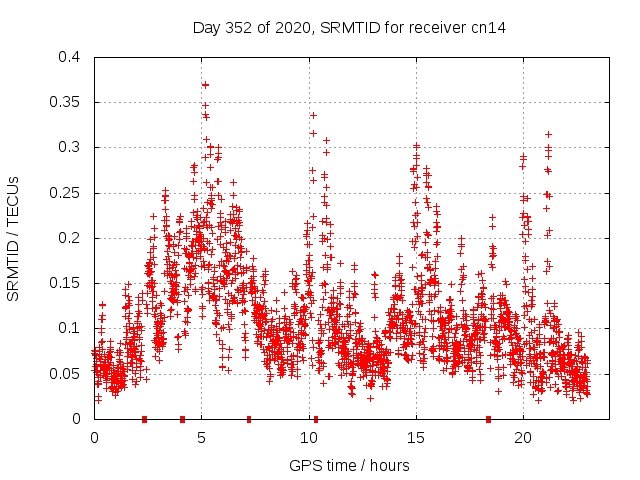 Day 352 of 2020, SRMTID for receiver cn14

SRMTID / TECUs

0.4
0.35
0.3
0.25
0.2
0.15
0.1
0.05
0

0
5
10
15
20

GPS time / hours